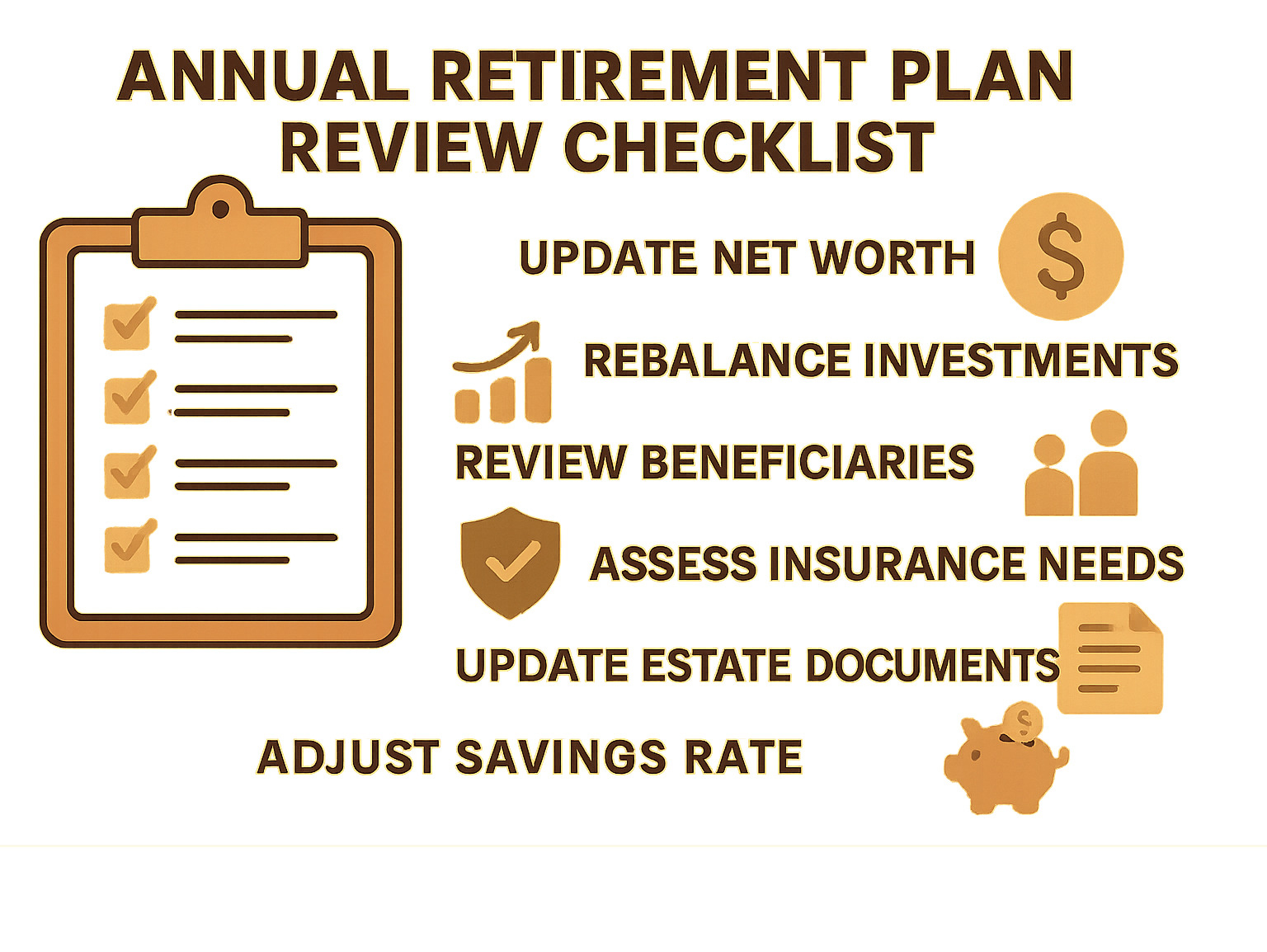 ANNUAL RETIREMENT PLAN REVIEW CHECKLIST

UPDATE NET WORTH

$

REBALANCE INVESTMENTS

REVIEW BENEFICIARIES

ASSESS INSURANCE NEEDS

UPDATE ESTATE DOCUMENTS

ADJUST SAVINGS RATE

$